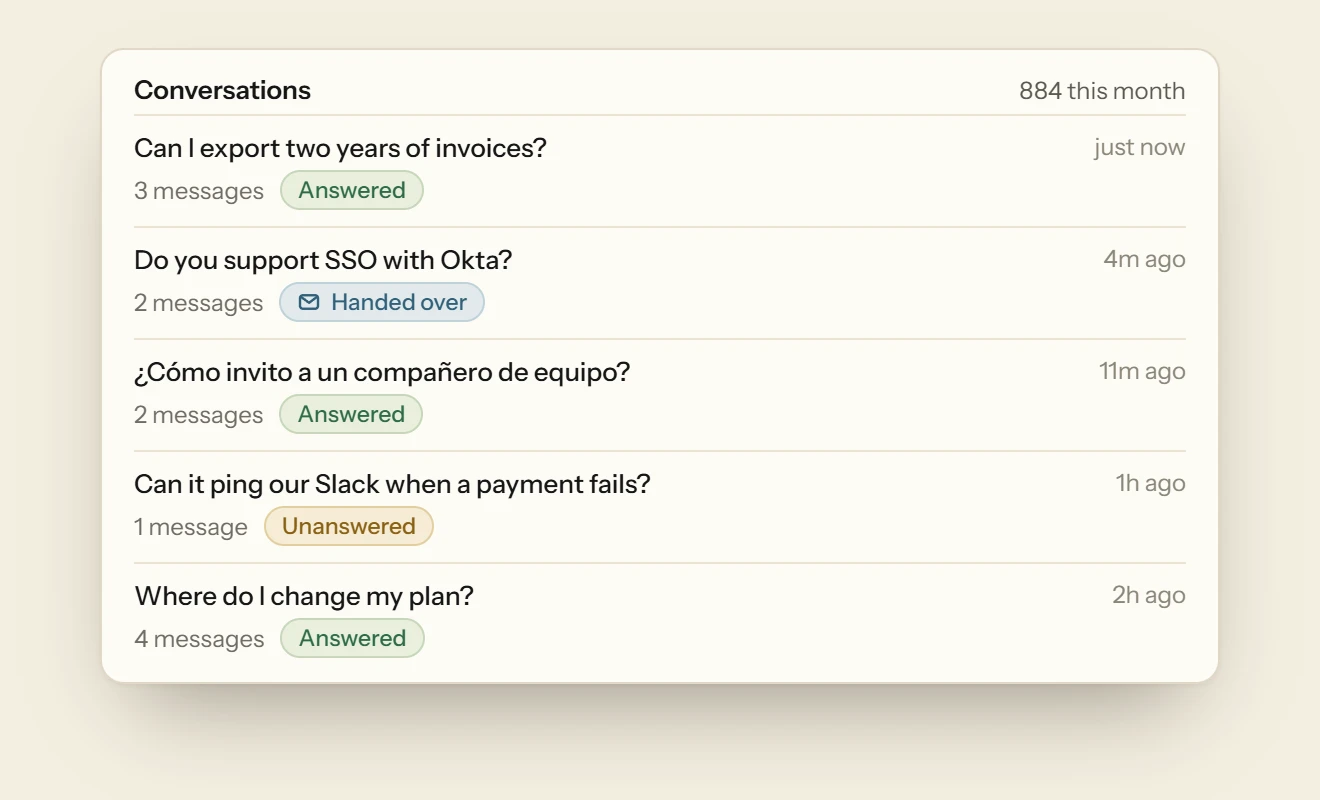 Conversations
884 this month

Can I export two years of invoices?
just now
3 messages Answered

Do you support SSO with Okta?
4m ago
2 messages Handed over

¿Cómo invito a un compañero de equipo?
11m ago
2 messages Answered

Can it ping our Slack when a payment fails?
1h ago
1 message Unanswered

Where do I change my plan?
2h ago
4 messages Answered